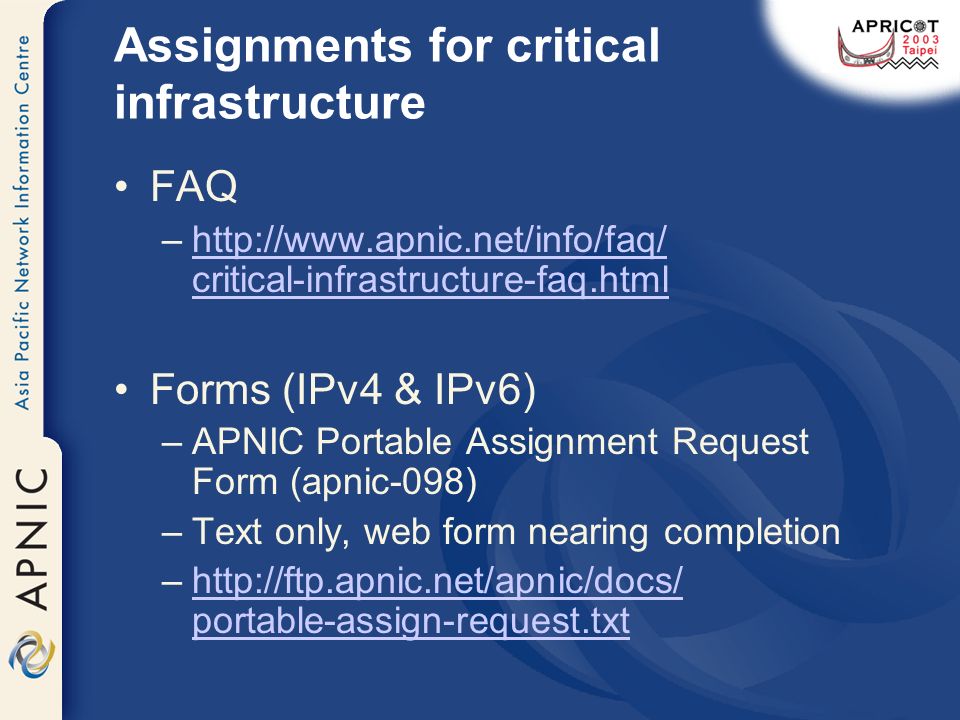 Asia Pacific Network Information Centre

APNIC

APRICOT 2003 Taipei

Assignments for critical infrastructure

• FAQ
– http://www.apnic.net/info/faq/critical-infrastructure-faq.html

• Forms (IPv4 & IPv6)
– APNIC Portable Assignment Request Form (apnic-098)
– Text only, web form nearing completion
– http://ftp.apnic.net/apnic/docs/portable-assign-request.txt